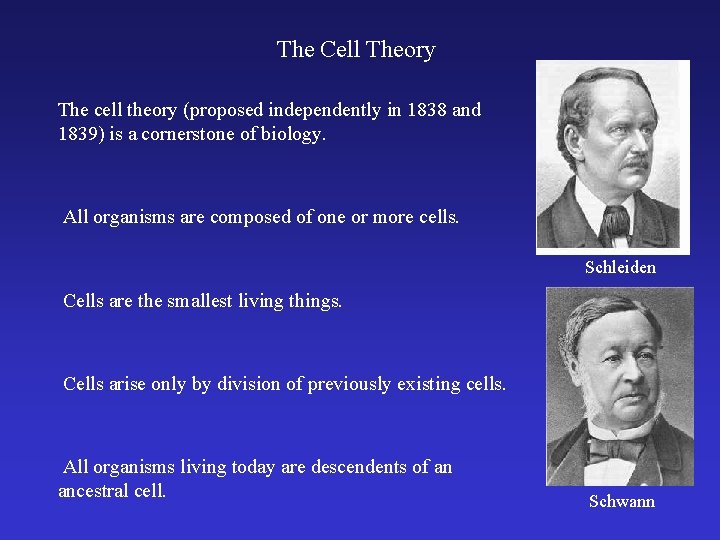 The Cell Theory

The cell theory (proposed independently in 1838 and 1839) is a cornerstone of biology.

All organisms are composed of one or more cells.

Cells are the smallest living things.

Cells arise only by division of previously existing cells.

All organisms living today are descendents of an ancestral cell.

Schleiden

Schwann